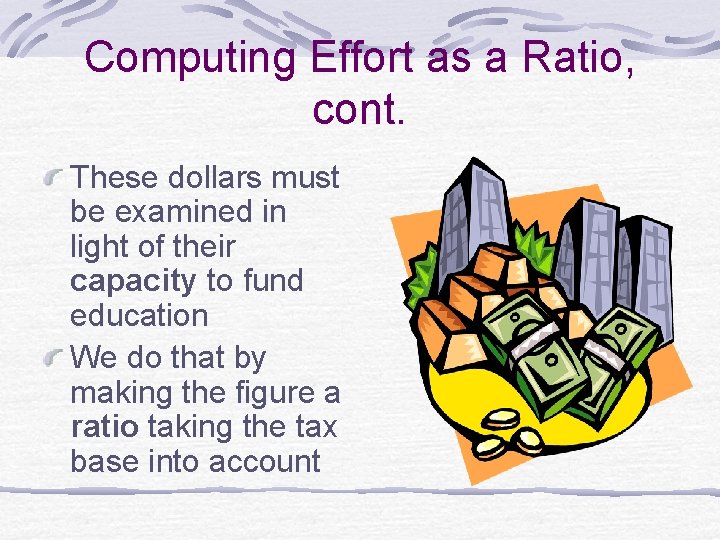 Computing Effort as a Ratio, cont.

These dollars must be examined in light of their capacity to fund education

We do that by making the figure a ratio taking the tax base into account